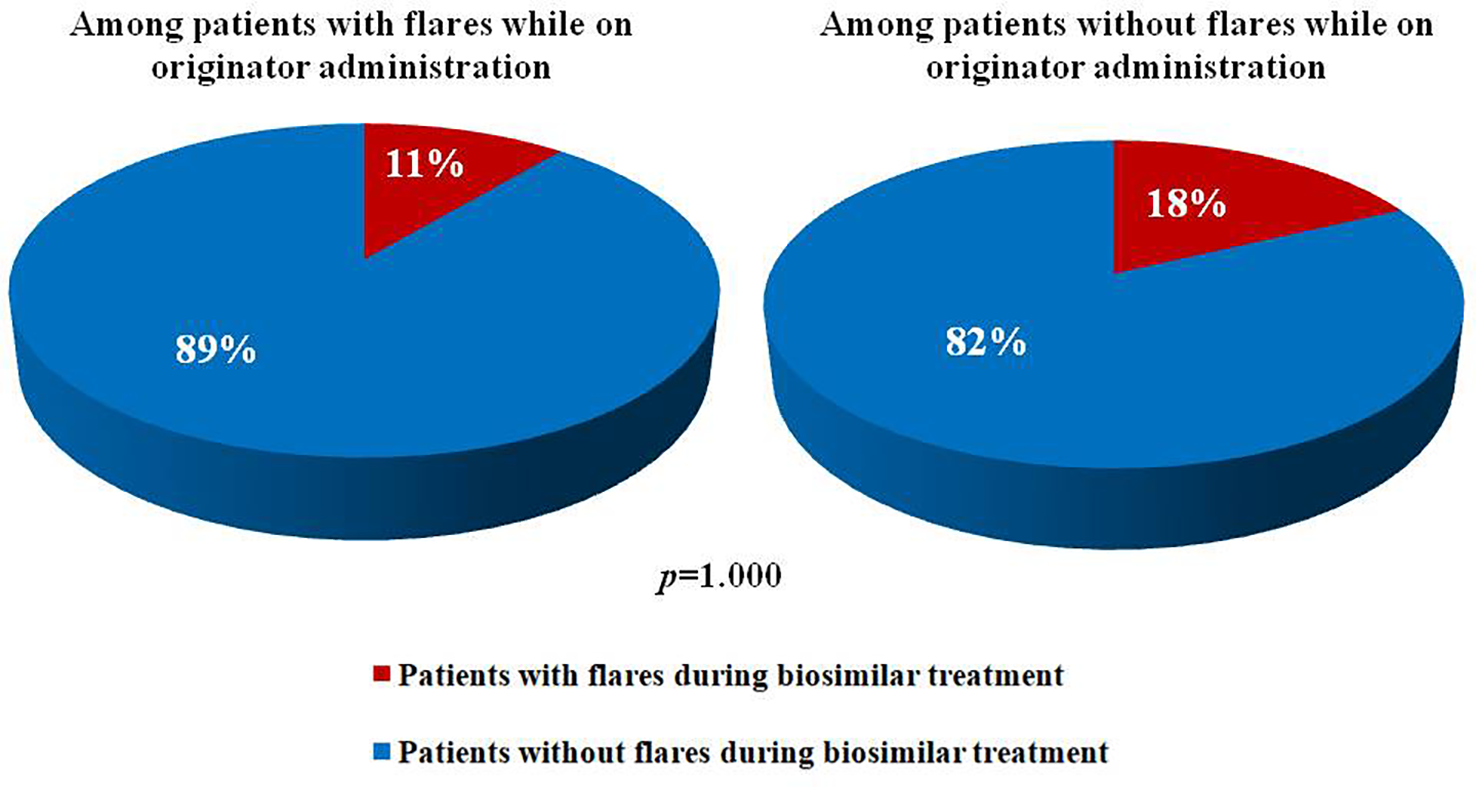 Among patients with flares while on originator administration

11%

89%

Among patients without flares while on originator administration

18%

82%

$p$=1.000

Patients with flares during biosimilar treatment

Patients without flares during biosimilar treatment